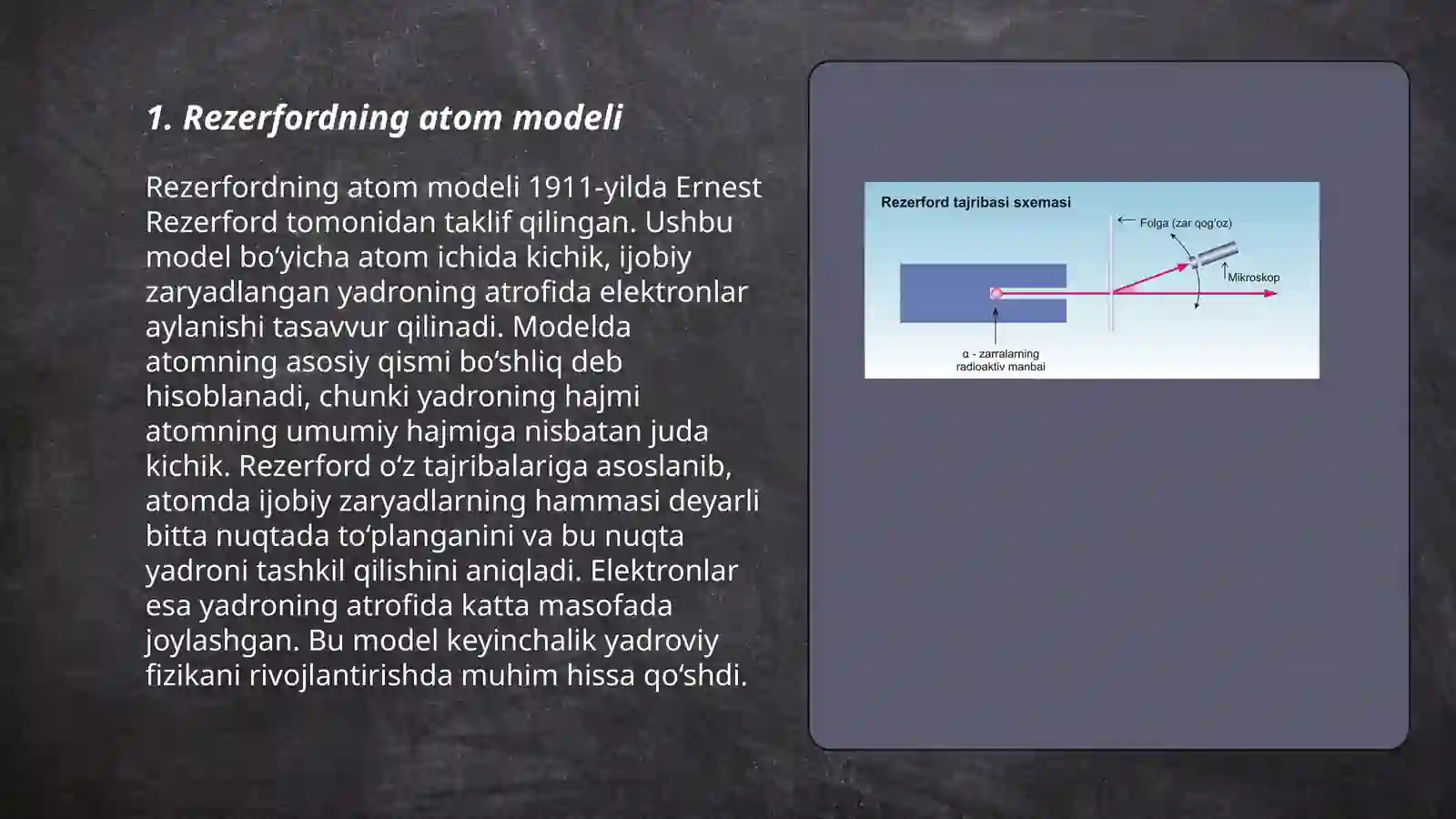 1. Rezerfordning atom modeli

Rezerfordning atom modeli 1911-yilda Ernest Rezerford tomonidan taklif qilingan. Ushbu model bo‘yicha atom ichida kichik, ijobiy zaryadlangan yadroning atrofida elektronlar aylanishi tasavvur qilinadi. Modelda atomning asosiy qismi bo‘shliq deb hisoblanadi, chunki yadroning hajmi atomning umumiy hajmiga nisbatan juda kichik. Rezerford o‘z tajribalariga asoslanib, atomda ijobiy zaryadlarning hammasi deyarli bitta nuqtada to‘planganini va bu nuqta yadroni tashkil qilishini aniqladi. Elektronlar esa yadroning atrofida katta masofada joylashgan. Bu model keyinchalik yadroviy fizikani rivojlantirishda muhim hissa qo‘shdi.

Rezerford tajribasi sxemasi

Folga (zar qog'oz)

Mikroskop

α - zarralarning radioaktiv manbai